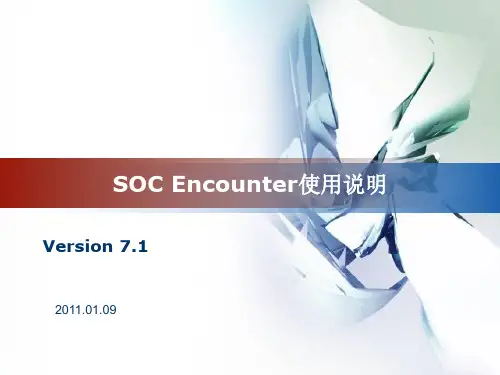 SOC Encounter使用说明

Version 7.1

2011.01.09